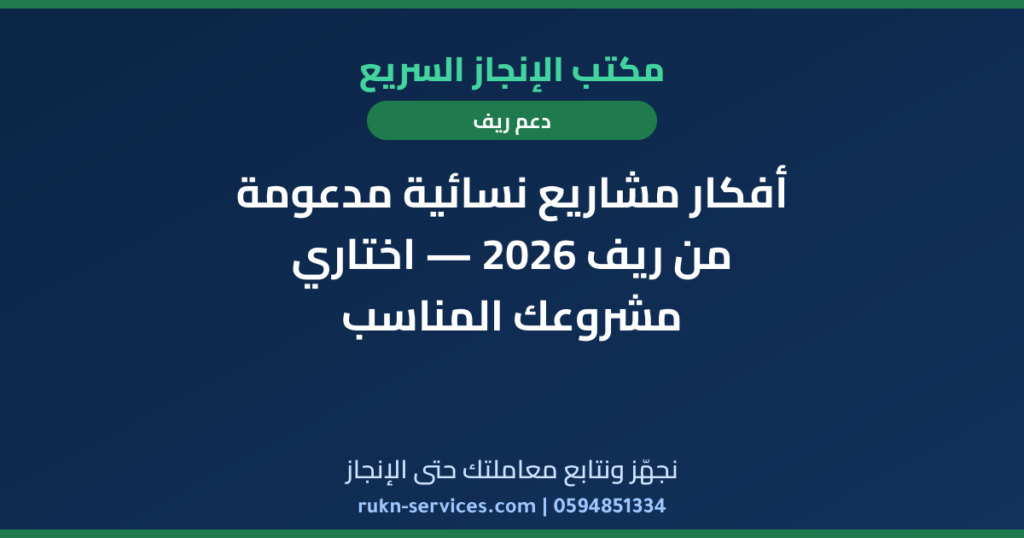 مكتب الإنجاز السريع

دعم ريف

أفكار مشاريع نسائية مدعومة من ريف 2026 — اختاري مشروعك المناسب

نجهّز ونتابع معاملتك حتى الإنجاز

rukn-services.com | 0594851334